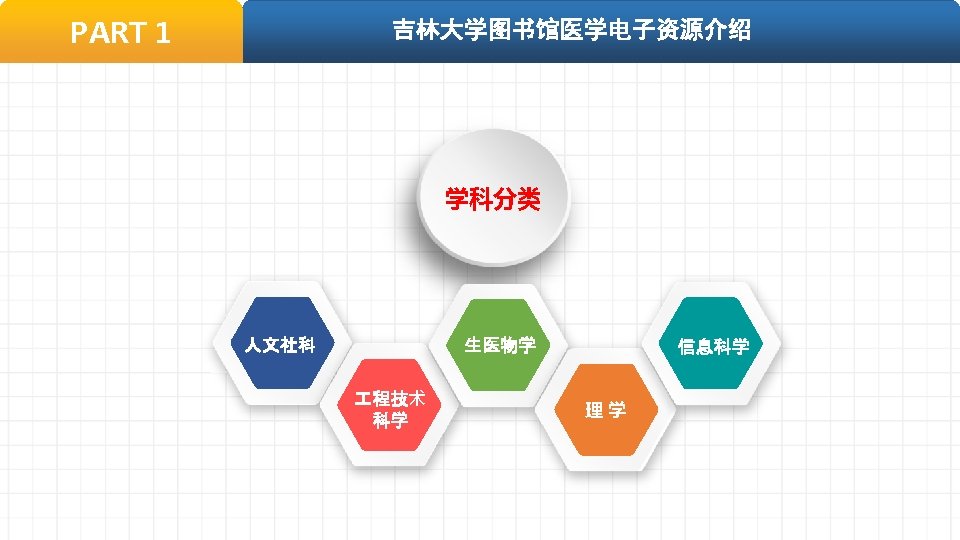 PART 1

吉林大学图书馆医学电子资源介绍

学科分类

人文社科

工程技术科学

生医物学

理 学

信息科学